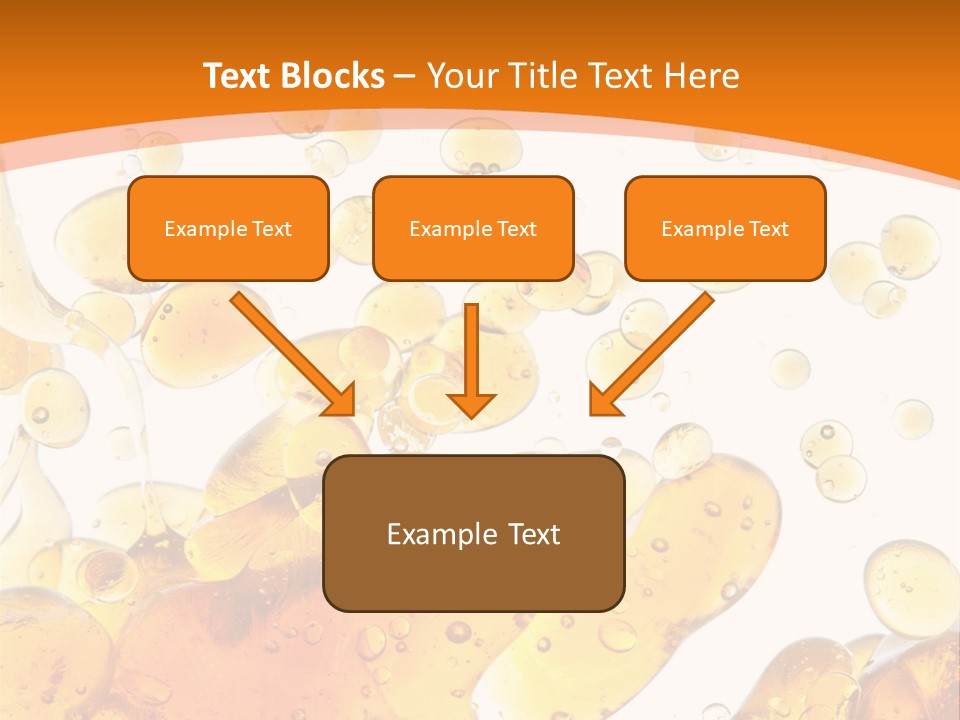 Text Blocks – Your Title Text Here

Example Text

Example Text

Example Text

Example Text